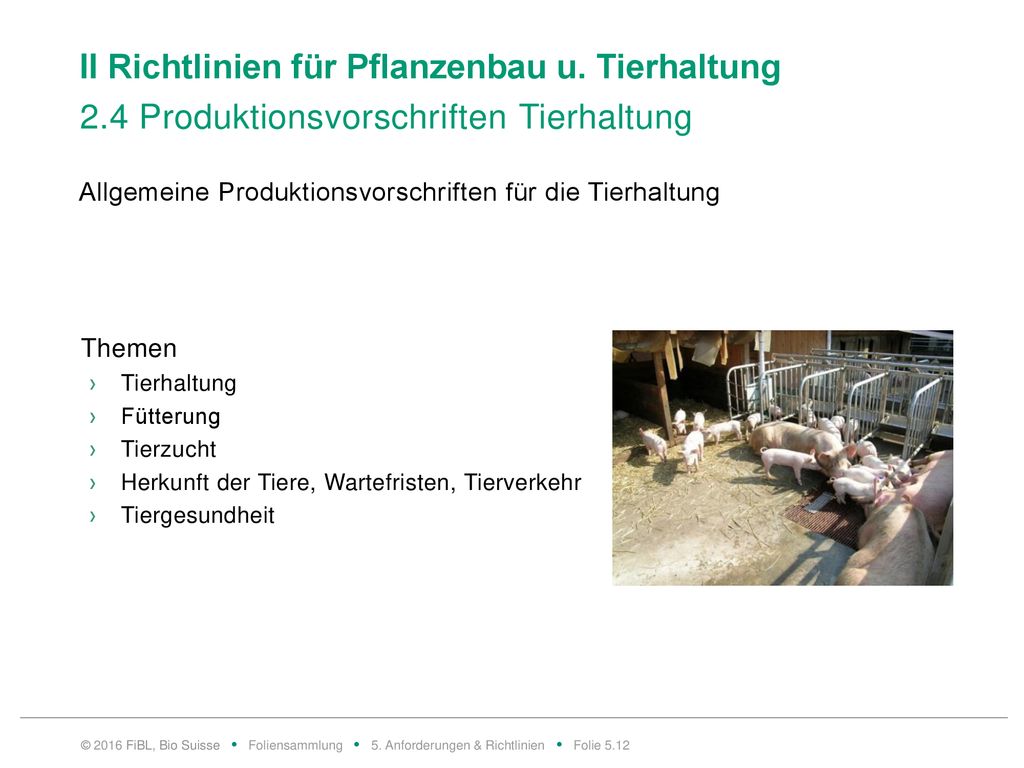 II Richtlinien für Pflanzenbau u. Tierhaltung
2.4 Produktionsvorschriften Tierhaltung

Allgemeine Produktionsvorschriften für die Tierhaltung

Themen
› Tierhaltung
› Fütterung
› Tierzucht
› Herkunft der Tiere, Wartefristen, Tierverkehr
› Tiergesundheit

© 2016 FiBL, Bio Suisse • Foliensammlung • 5. Anforderungen & Richtlinien • Folie 5.12